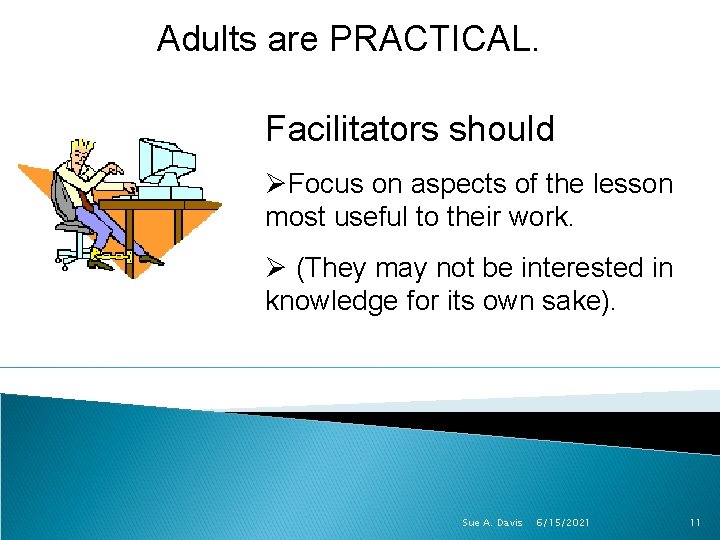 Adults are PRACTICAL.

Facilitators should

➢Focus on aspects of the lesson most useful to their work.

➢ (They may not be interested in knowledge for its own sake).

Sue A. Davis 6/15/2021 11